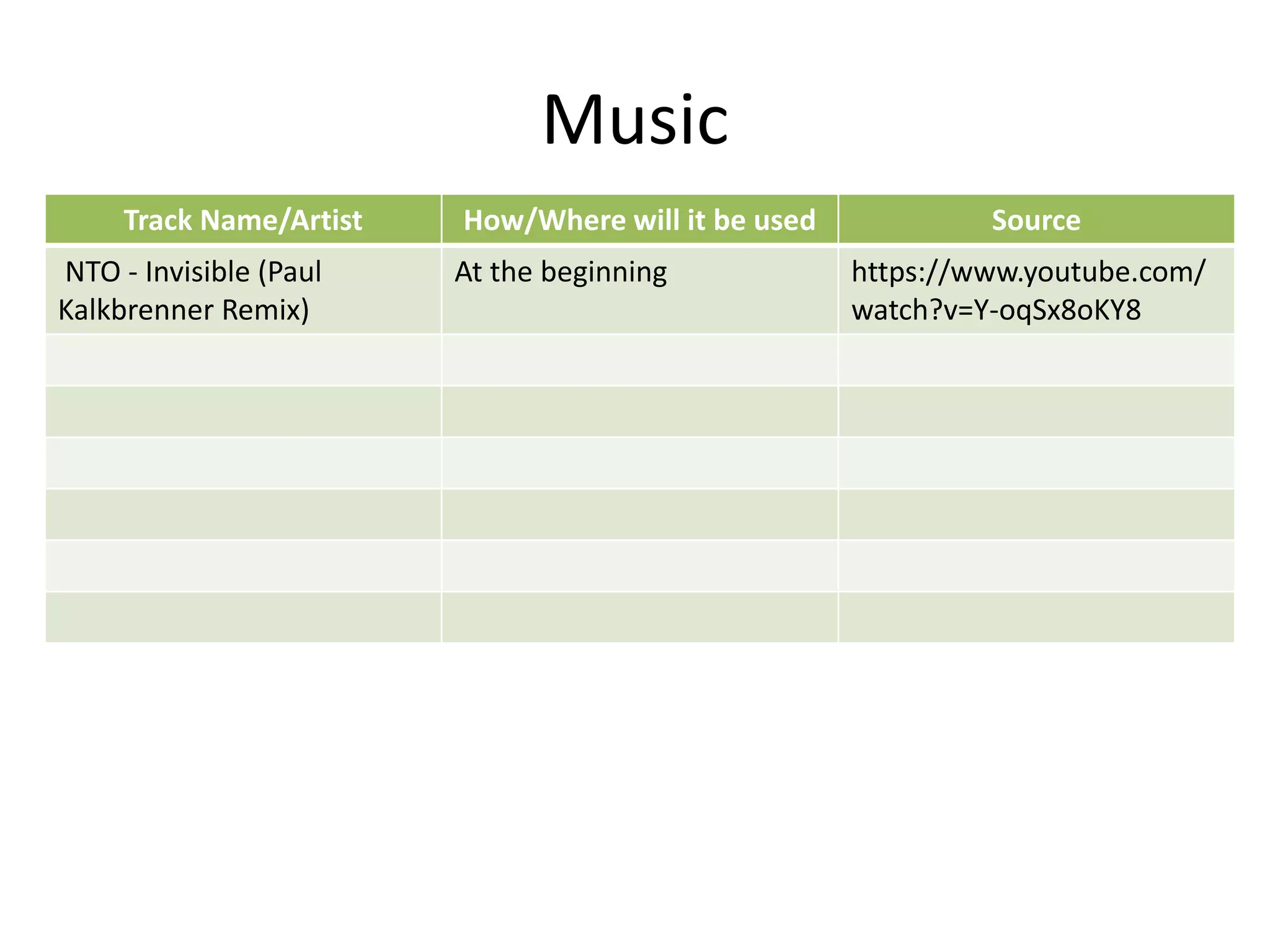 Music

| Track Name/Artist | How/Where will it be used | Source |
|---|---|---|
| NTO - Invisible (Paul Kalkbrenner Remix) | At the beginning | https://www.youtube.com/watch?v=Y-oqSx8oKY8 |
| | | |
| | | |
| | | |
| | | |
| | | |
| | | |